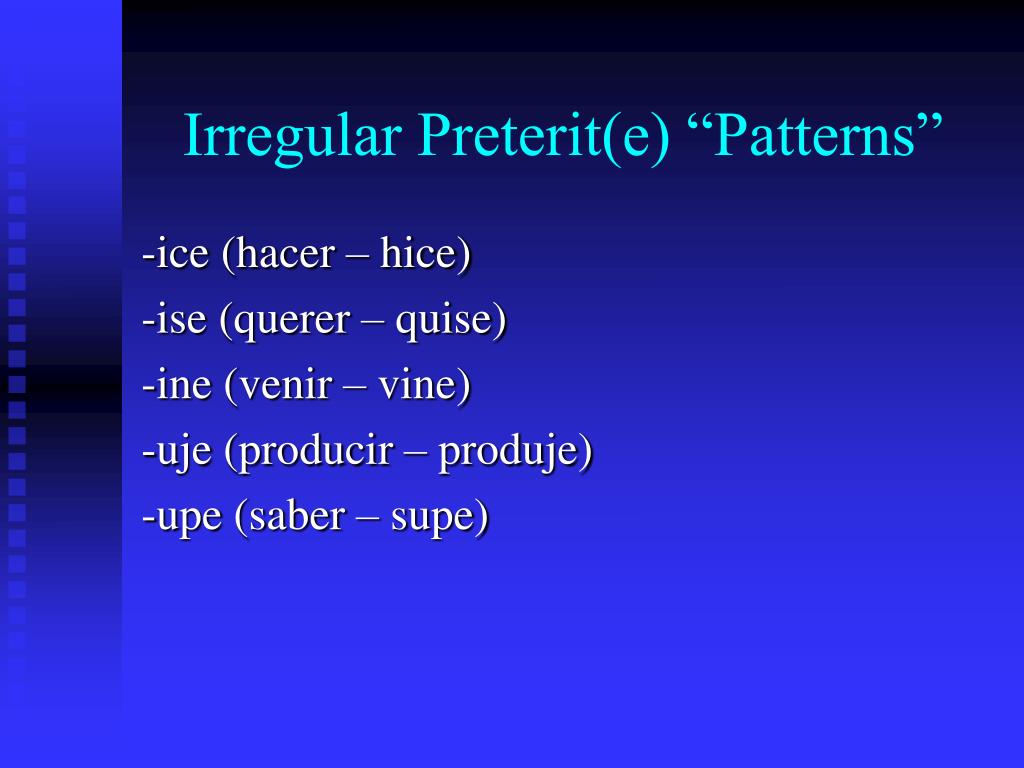 Irregular Preterit(e) “Patterns”

-ice (hacer – hice)
-ise (querer – quise)
-ine (venir – vine)
-uje (producir – produje)
-upe (saber – supe)